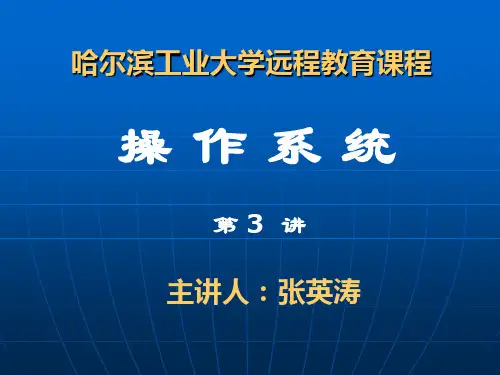 哈尔滨工业大学远程教育课程

操 作 系 统

第 3 讲

主讲人：张英涛